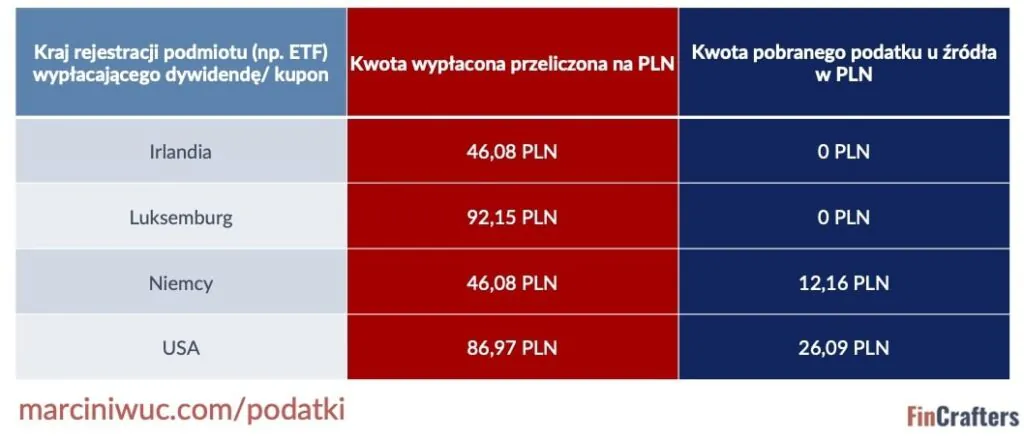 | Kraj rejestracji podmiotu (np. ETF) wypłacającego dywidendę/ kupon | Kwota wypłacona przeliczona na PLN | Kwota pobranego podatku u źródła w PLN |
|---|---|---|
| Irlandia | 46,08 PLN | 0 PLN |
| Luksemburg | 92,15 PLN | 0 PLN |
| Niemcy | 46,08 PLN | 12,16 PLN |
| USA | 86,97 PLN | 26,09 PLN |

marciniwuc.com/podatki

FinCrafters